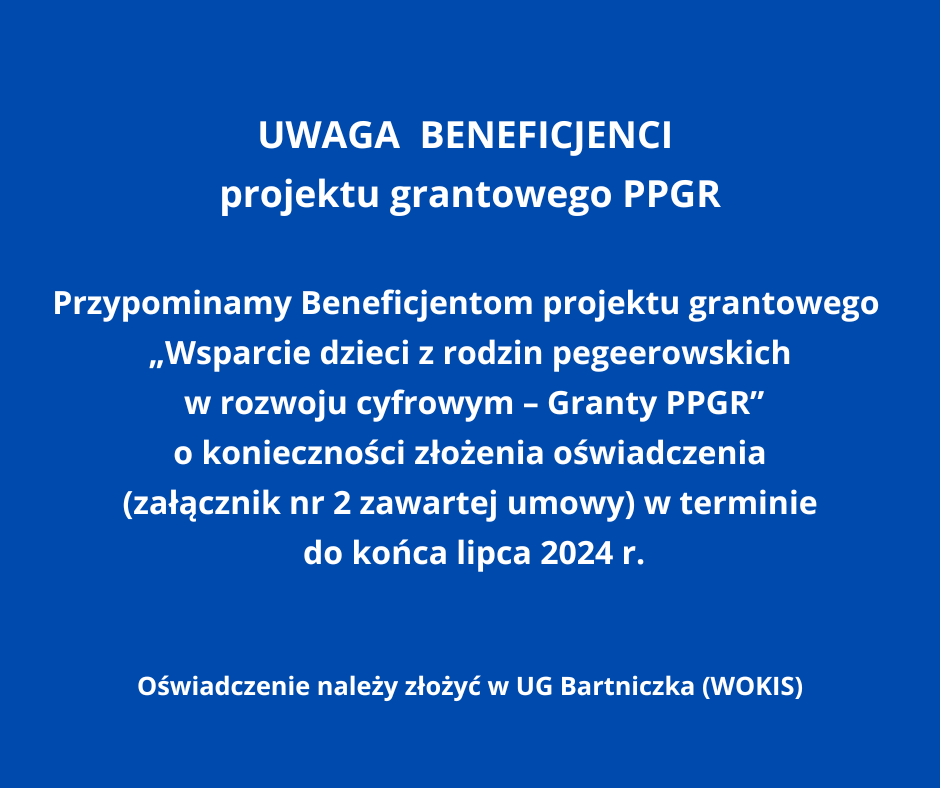 UWAGA BENEFICJENCI
projektu grantowego PPGR

Przypominamy Beneficjentom projektu grantowego „Wsparcie dzieci z rodzin pegeerowskich w rozwoju cyfrowym – Granty PPGR” o konieczności złożenia oświadczenia (załącznik nr 2 zawartej umowy) w terminie do końca lipca 2024 r.

Oświadczenie należy złożyć w UG Bartniczka (WOKIS)